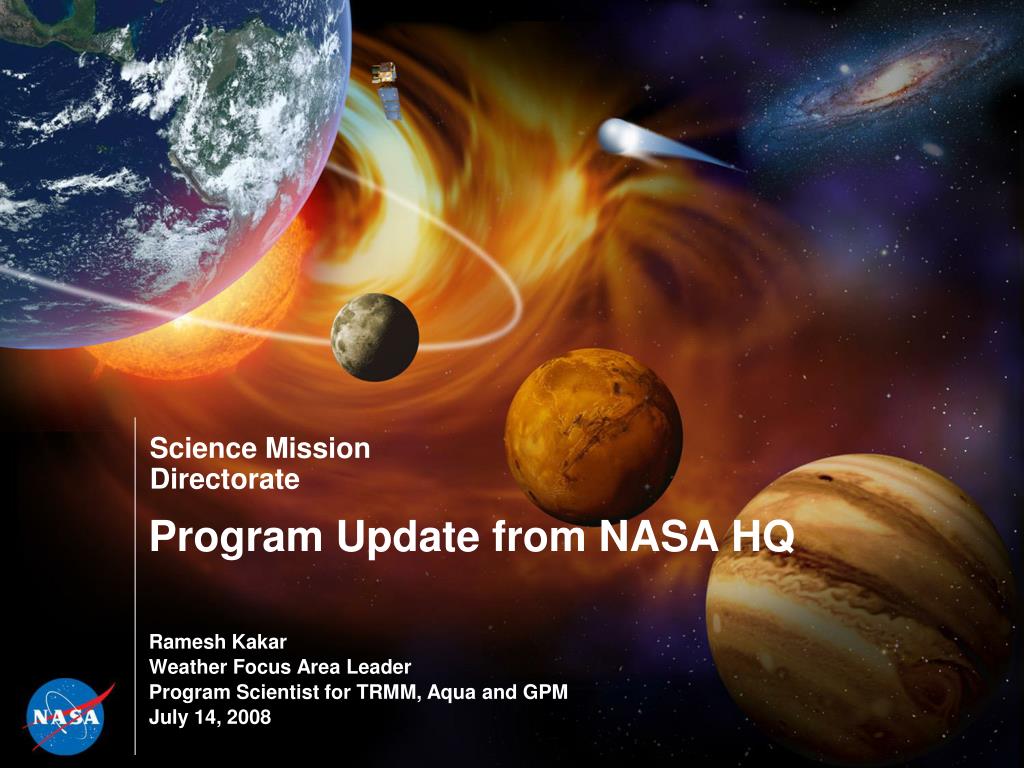 Science Mission Directorate

Program Update from NASA HQ

Ramesh Kakar
Weather Focus Area Leader
Program Scientist for TRMM, Aqua and GPM
July 14, 2008

NASA